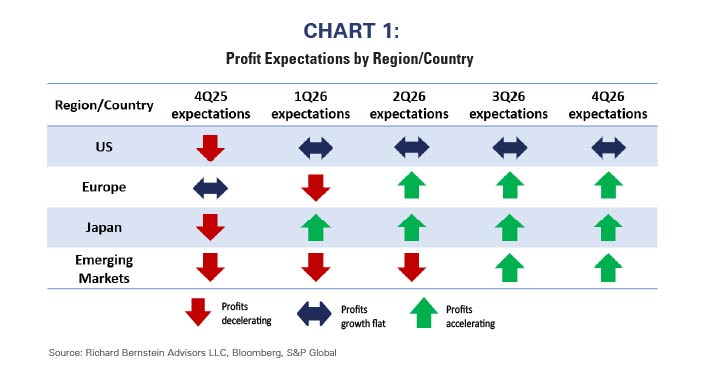 CHART 1:

Profit Expectations by Region/Country

| Region/Country | 4Q25 expectations | 1Q26 expectations | 2Q26 expectations | 3Q26 expectations | 4Q26 expectations |
|---|---|---|---|---|---|
| US | | | | | |
| Europe | | | | | |
| Japan | | | | | |
| Emerging Markets | | | | | |

Profits decelerating

Profits growth flat

Profits accelerating

Source: Richard Bernstein Advisors LLC, Bloomberg, S&P Global